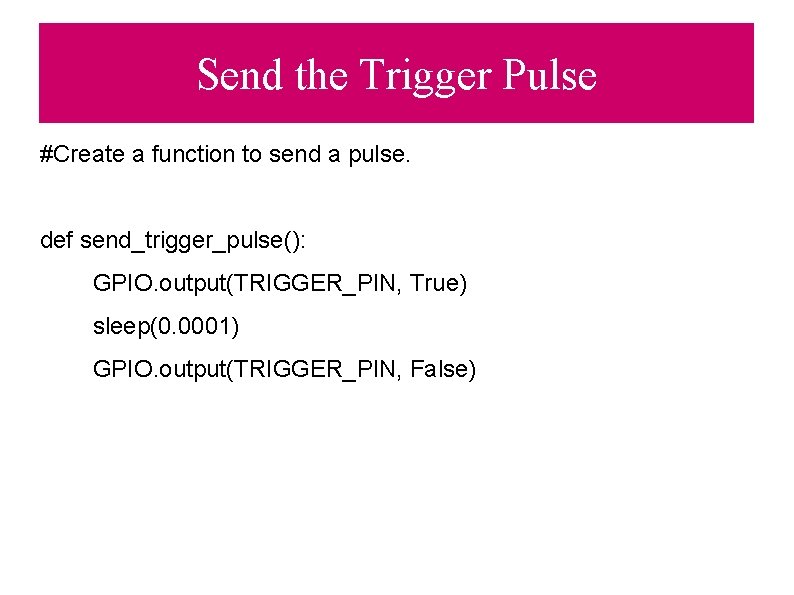 Send the Trigger Pulse

#Create a function to send a pulse.

def send_trigger_pulse():
    GPIO.output(TRIGGER_PIN, True)
    sleep(0.0001)
    GPIO.output(TRIGGER_PIN, False)